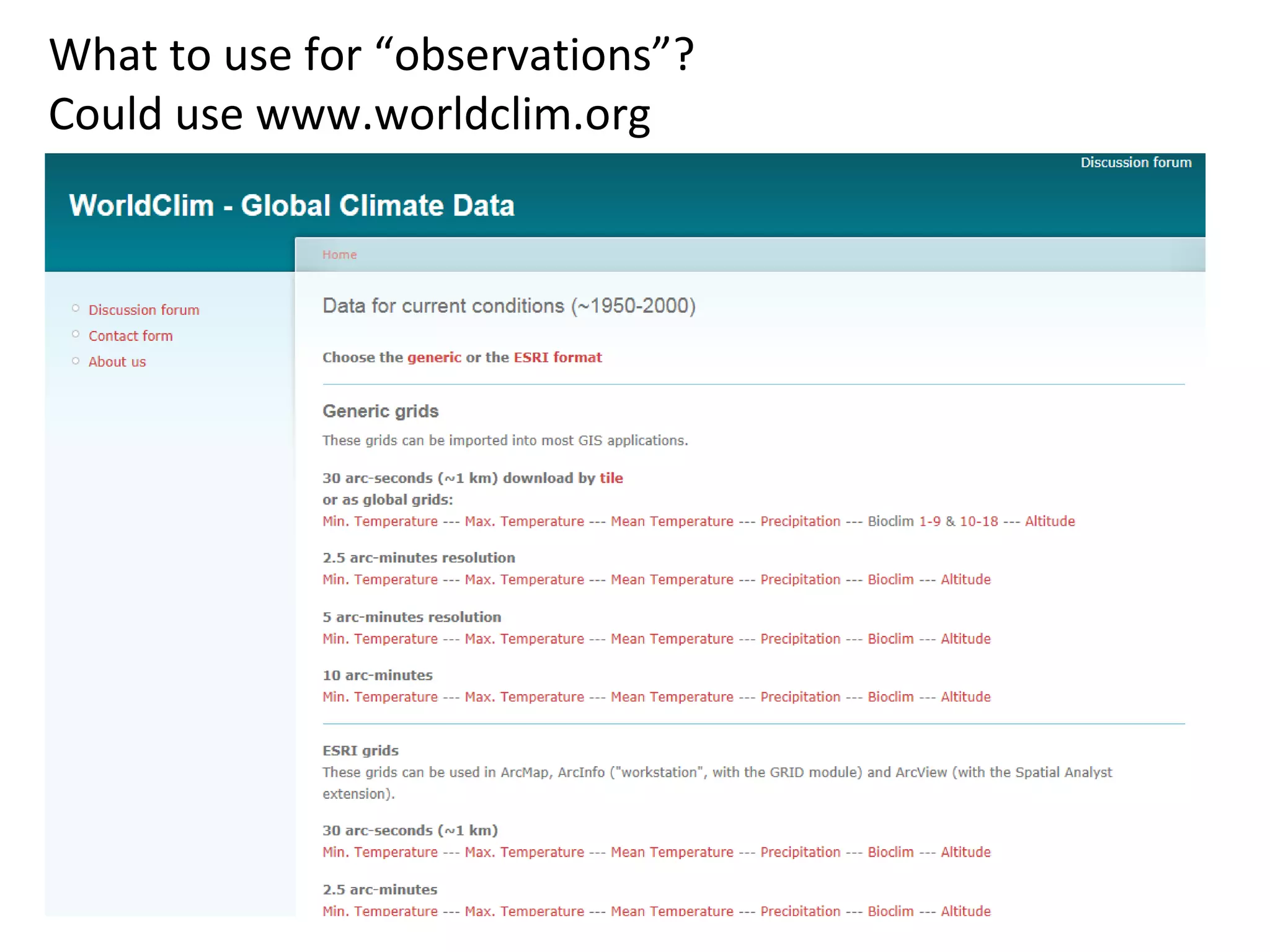 What to use for “observations”?
Could use www.worldclim.org

Discussion forum

WorldClim - Global Climate Data

Home

Discussion forum
Contact form
About us

Data for current conditions (~1950-2000)

Choose the generic or the ESRI format

Generic grids

These grids can be imported into most GIS applications.

30 arc-seconds (~1 km) download by tile
or as global grids:
Min. Temperature --- Max. Temperature --- Mean Temperature --- Precipitation --- Bioclim 1-9 & 10-18 --- Altitude

2.5 arc-minutes resolution
Min. Temperature --- Max. Temperature --- Mean Temperature --- Precipitation --- Bioclim --- Altitude

5 arc-minutes resolution
Min. Temperature --- Max. Temperature --- Mean Temperature --- Precipitation --- Bioclim --- Altitude

10 arc-minutes
Min. Temperature --- Max. Temperature --- Mean Temperature --- Precipitation --- Bioclim --- Altitude

ESRI grids
These grids can be used in ArcMap, ArcInfo ("workstation", with the GRID module) and ArcView (with the Spatial Analyst extension).

30 arc-seconds (~1 km)
Min. Temperature --- Max. Temperature --- Mean Temperature --- Precipitation --- Bioclim --- Altitude

2.5 arc-minutes
Min. Temperature --- Max. Temperature --- Mean Temperature --- Precipitation --- Bioclim --- Altitude